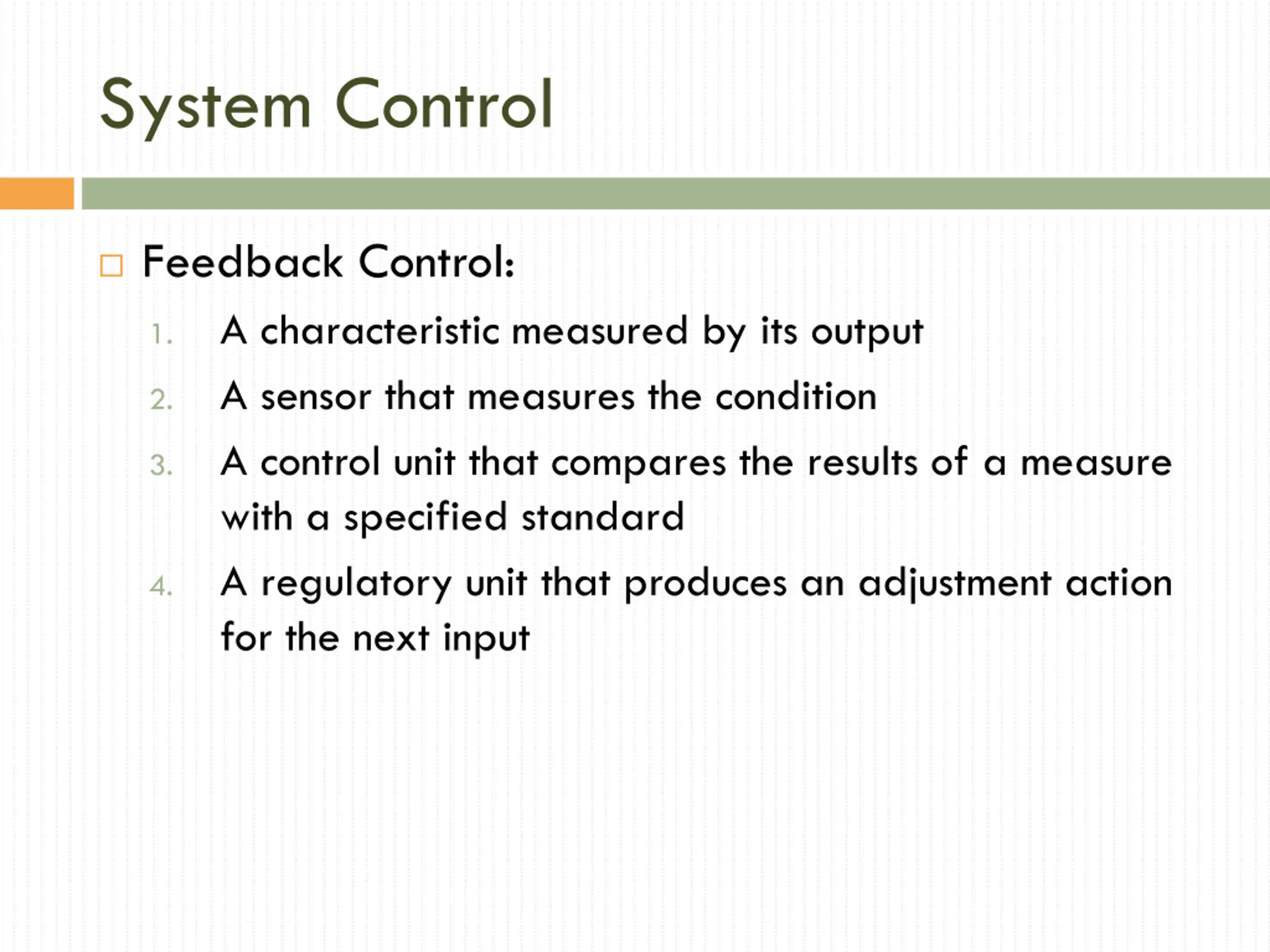 System Control

Feedback Control:

1. A characteristic measured by its output
2. A sensor that measures the condition
3. A control unit that compares the results of a measure with a specified standard
4. A regulatory unit that produces an adjustment action for the next input